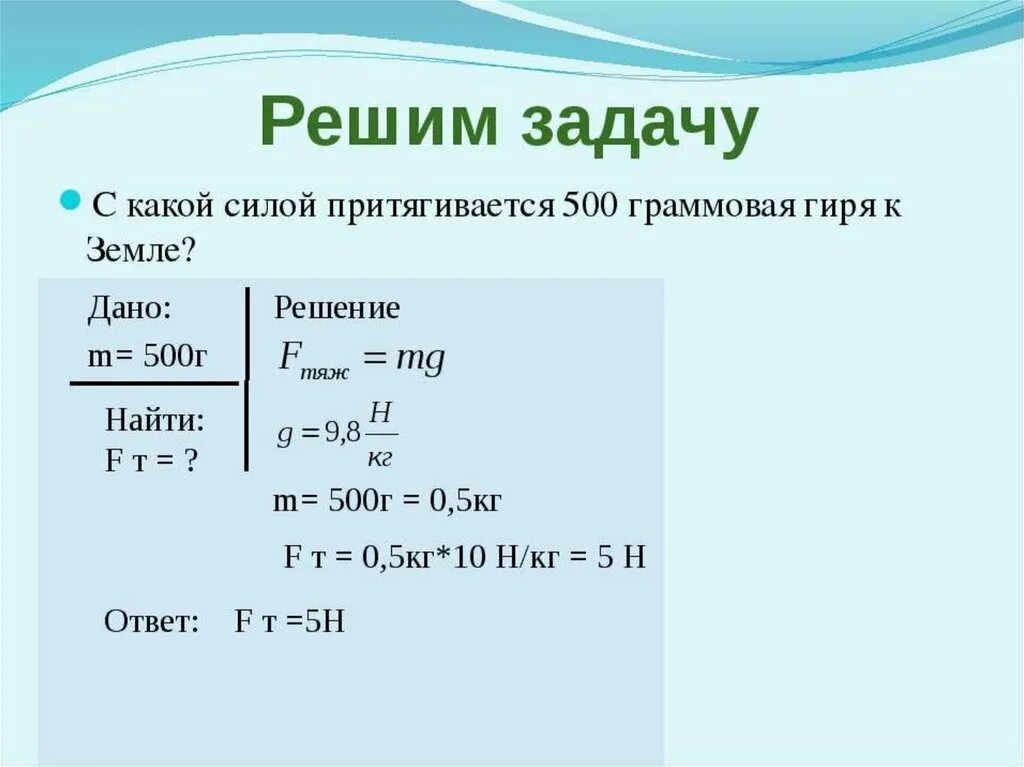 Решим задачу

С какой силой притягивается 500 граммовая гиря к Земле?

Дано:
m= 500г

Найти:
F т = ?

Решение
$F_{тяж} = mg$

$g = 9{,}8 \frac{Н}{кг}$

m= 500г = 0,5кг

F т = 0,5кг*10 Н/кг = 5 Н

Ответ: F т =5Н